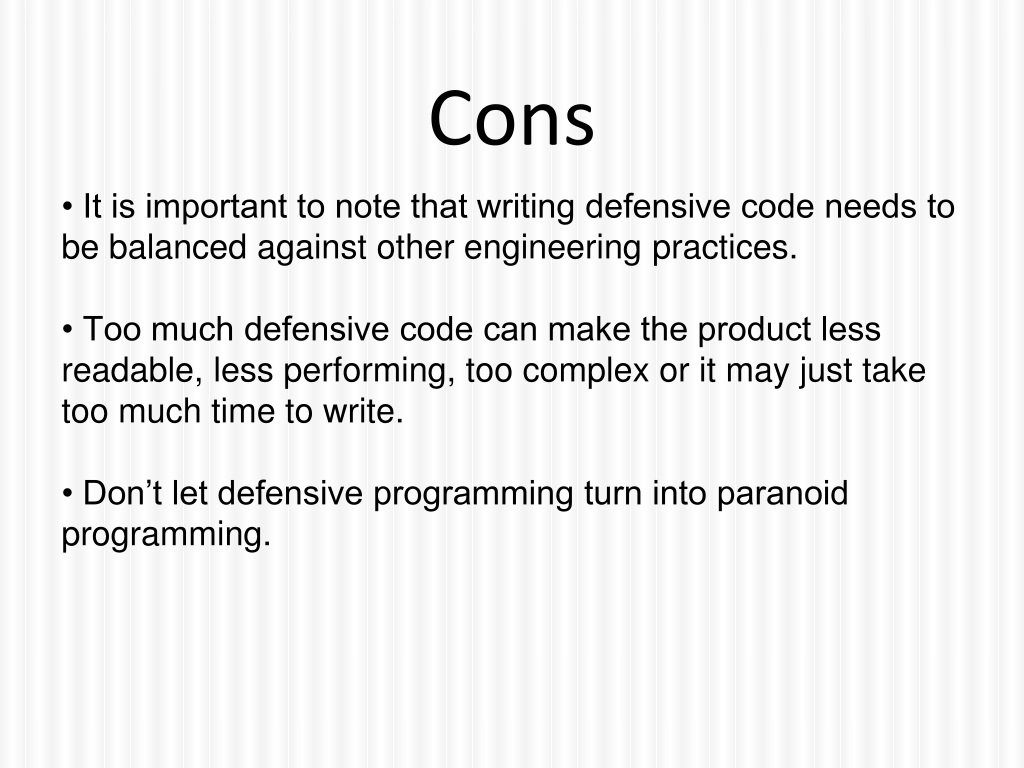 Cons

• It is important to note that writing defensive code needs to be balanced against other engineering practices.

• Too much defensive code can make the product less readable, less performing, too complex or it may just take too much time to write.

• Don’t let defensive programming turn into paranoid programming.